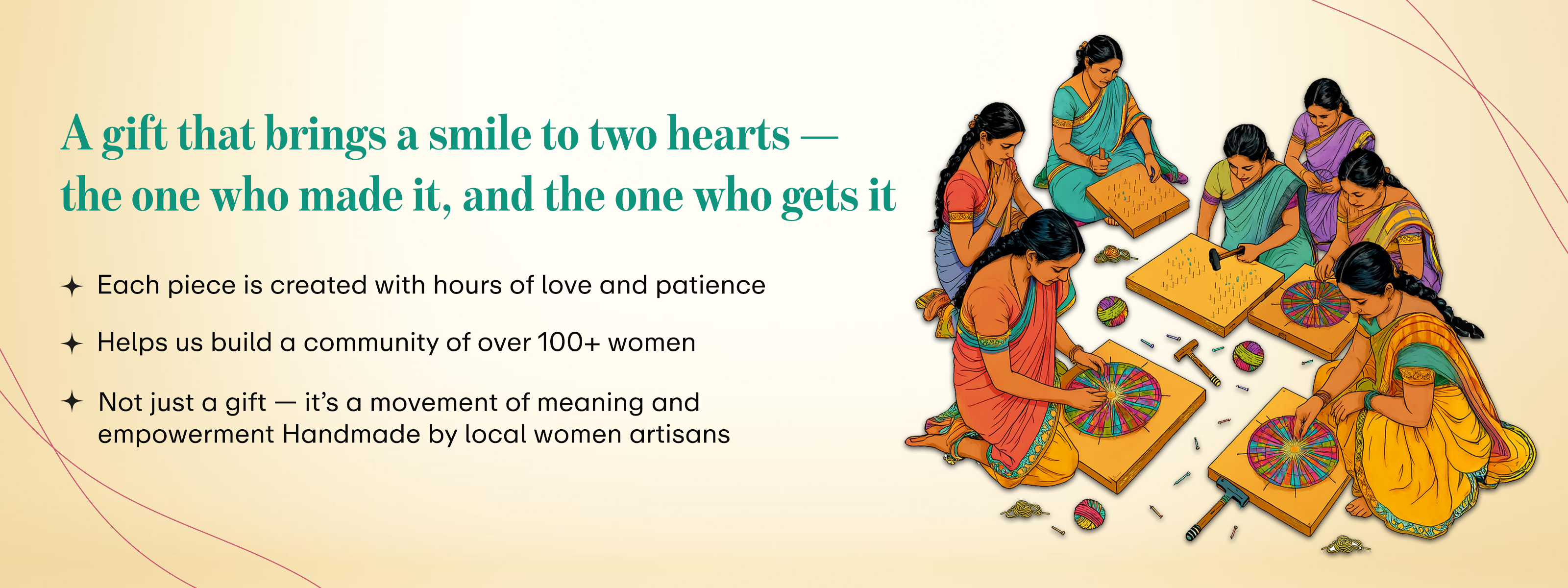 A gift that brings a smile to two hearts — the one who made it, and the one who gets it

✦ Each piece is created with hours of love and patience

✦ Helps us build a community of over 100+ women

✦ Not just a gift — it's a movement of meaning and empowerment Handmade by local women artisans